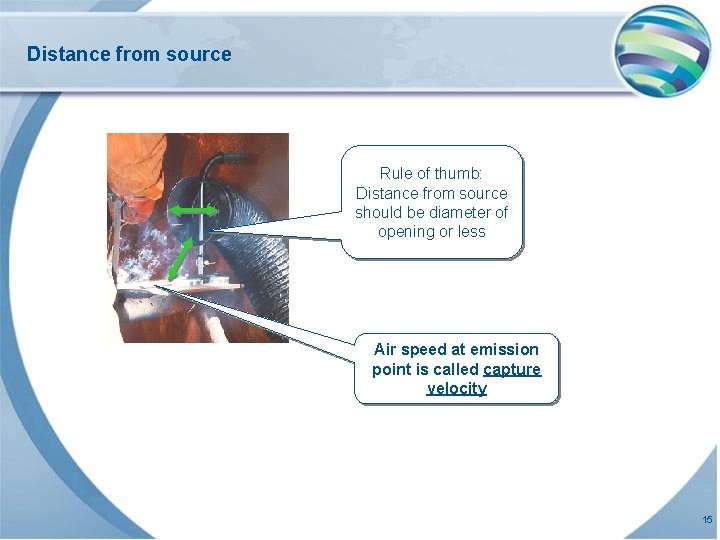 Distance from source

Rule of thumb: Distance from source should be diameter of opening or less

Air speed at emission point is called capture velocity

15